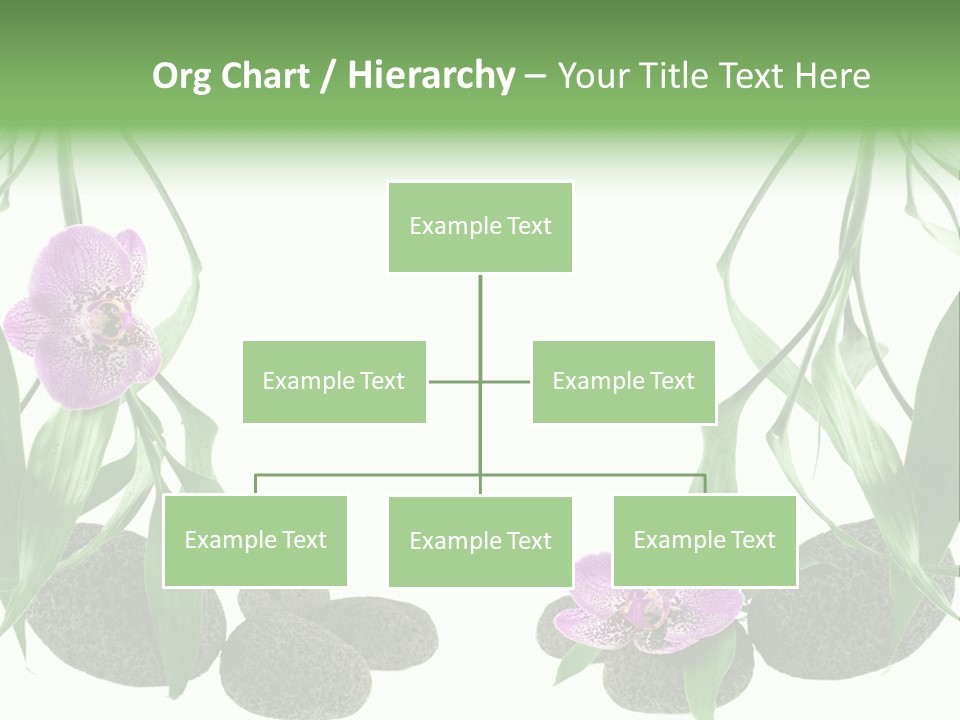 Org Chart / Hierarchy – Your Title Text Here

Example Text

Example Text

Example Text

Example Text

Example Text

Example Text